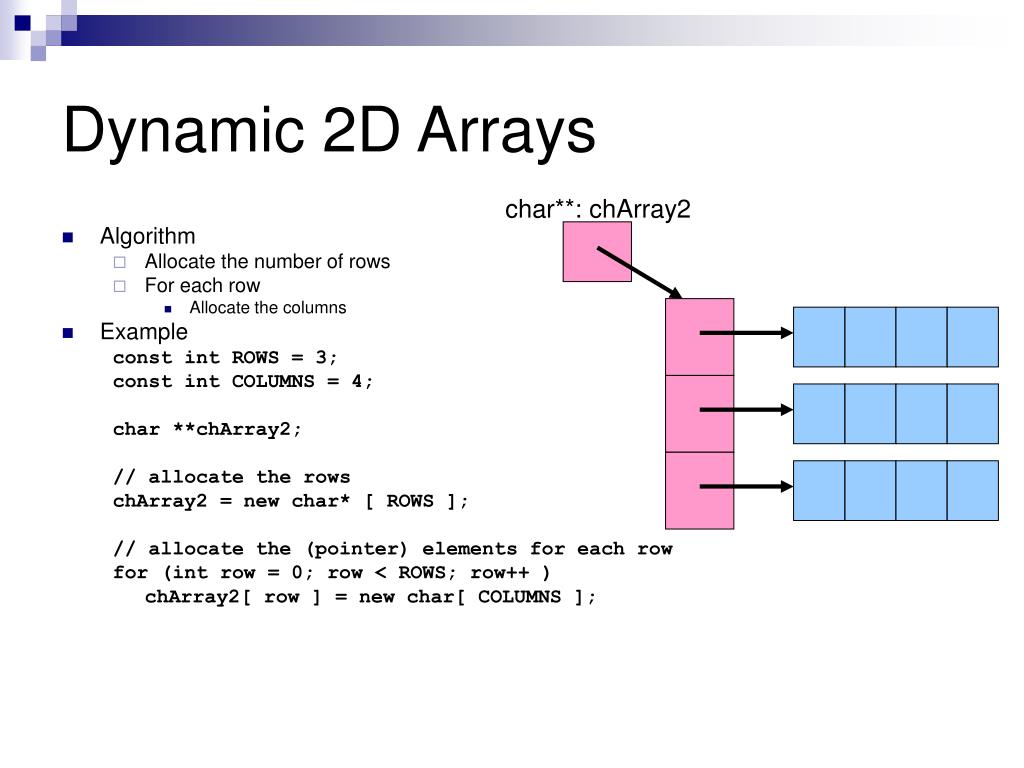 Dynamic 2D Arrays

char**: chArray2

Algorithm
Allocate the number of rows
For each row
Allocate the columns

Example
const int ROWS = 3;
const int COLUMNS = 4;

char **chArray2;

// allocate the rows
chArray2 = new char* [ ROWS ];

// allocate the (pointer) elements for each row
for (int row = 0; row < ROWS; row++ )
chArray2[ row ] = new char[ COLUMNS ];